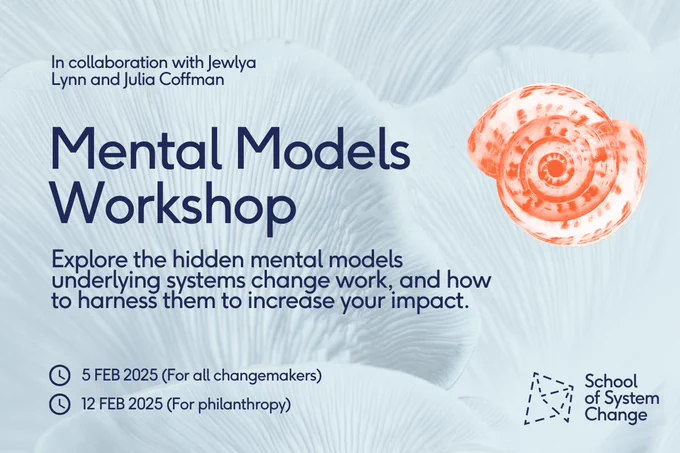 In collaboration with Jewlya Lynn and Julia Coffman

Mental Models Workshop

Explore the hidden mental models underlying systems change work, and how to harness them to increase your impact.

5 FEB 2025 (For all changemakers)

12 FEB 2025 (For philanthropy)

School of System Change